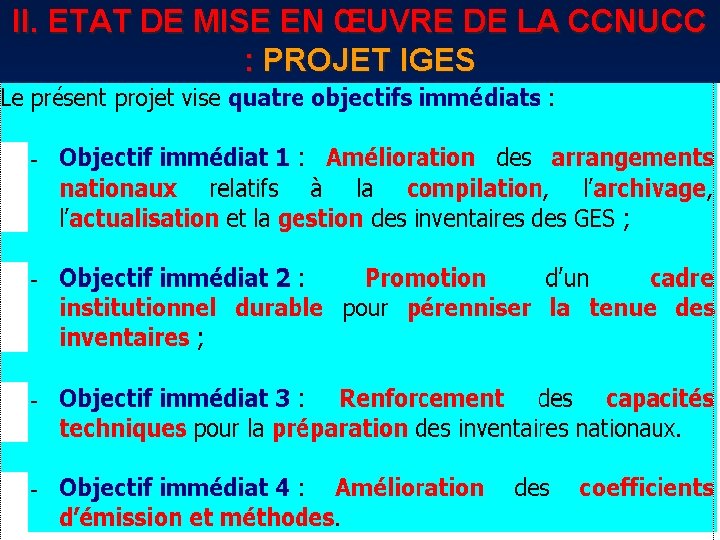 II. ETAT DE MISE EN ŒUVRE DE LA CCNUCC : PROJET IGES

Le présent projet vise quatre objectifs immédiats :

- Objectif immédiat 1 : Amélioration des arrangements nationaux relatifs à la compilation, l'archivage, l'actualisation et la gestion des inventaires des GES ;

- Objectif immédiat 2 : Promotion d'un cadre institutionnel durable pour pérenniser la tenue des inventaires ;

- Objectif immédiat 3 : Renforcement des capacités techniques pour la préparation des inventaires nationaux.

- Objectif immédiat 4 : Amélioration des coefficients d'émission et méthodes.